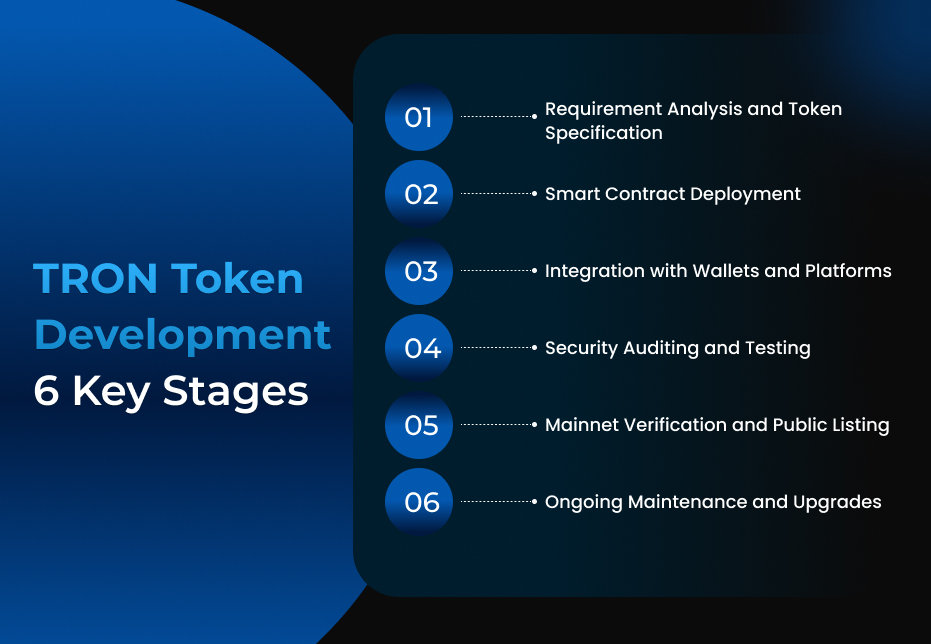 TRON Token Development 6 Key Stages

01 Requirement Analysis and Token Specification

02 Smart Contract Deployment

03 Integration with Wallets and Platforms

04 Security Auditing and Testing

05 Mainnet Verification and Public Listing

06 Ongoing Maintenance and Upgrades